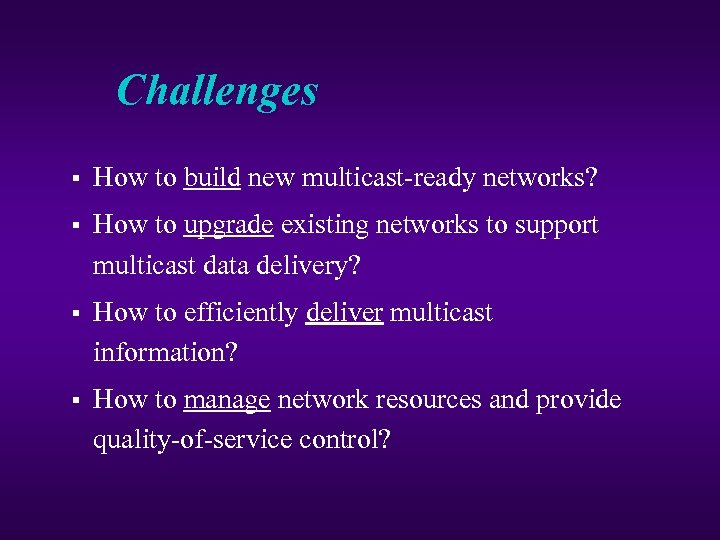 Challenges

▪ How to build new multicast-ready networks?

▪ How to upgrade existing networks to support multicast data delivery?

▪ How to efficiently deliver multicast information?

▪ How to manage network resources and provide quality-of-service control?